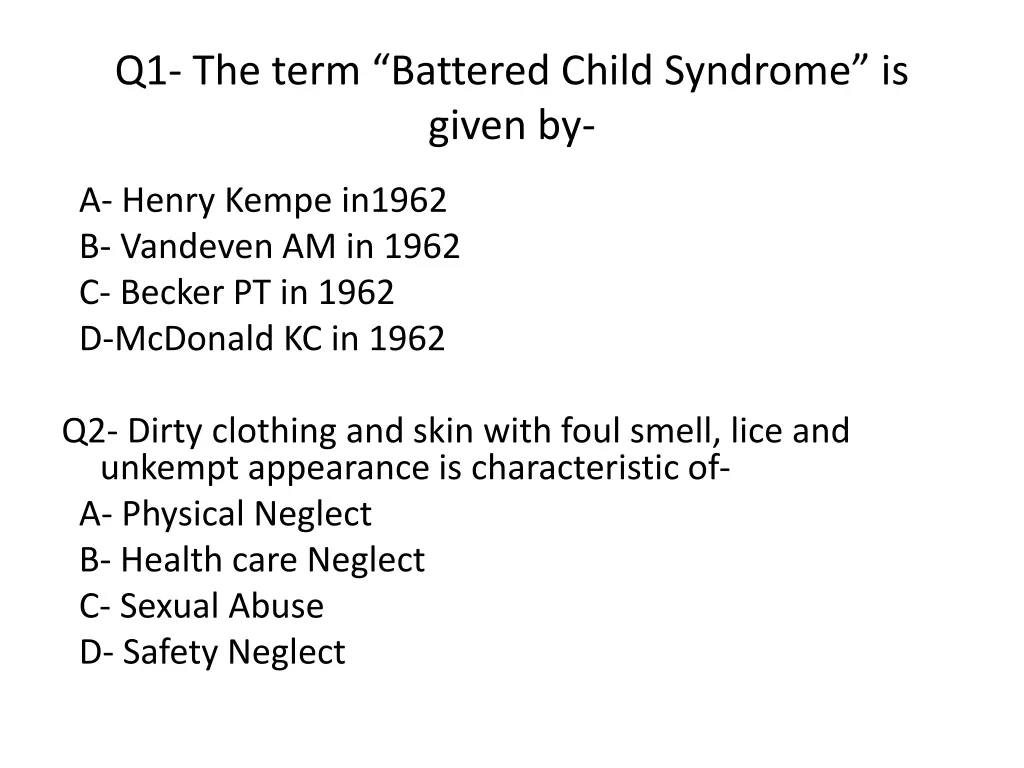 Q1- The term “Battered Child Syndrome” is given by-

A- Henry Kempe in1962
B- Vandeven AM in 1962
C- Becker PT in 1962
D-McDonald KC in 1962

Q2- Dirty clothing and skin with foul smell, lice and unkempt appearance is characteristic of-
A- Physical Neglect
B- Health care Neglect
C- Sexual Abuse
D- Safety Neglect